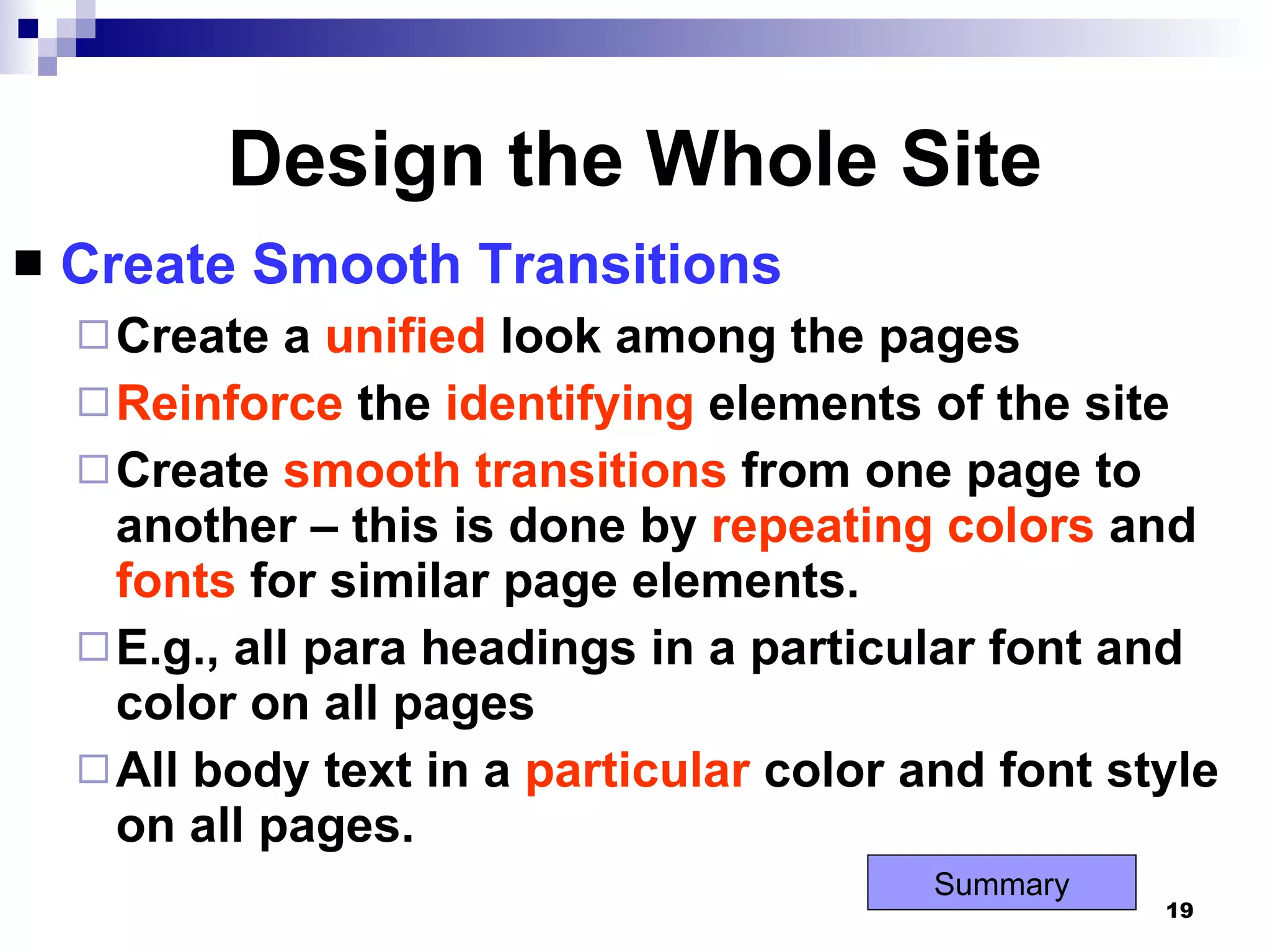 Design the Whole Site

■ Create Smooth Transitions

□ Create a unified look among the pages

□ Reinforce the identifying elements of the site

□ Create smooth transitions from one page to another – this is done by repeating colors and fonts for similar page elements.

□ E.g., all para headings in a particular font and color on all pages

□ All body text in a particular color and font style on all pages.

Summary

19